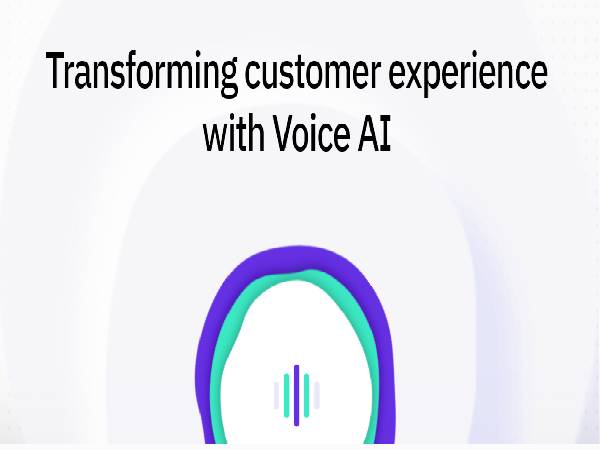 Transforming customer experience with Voice AI